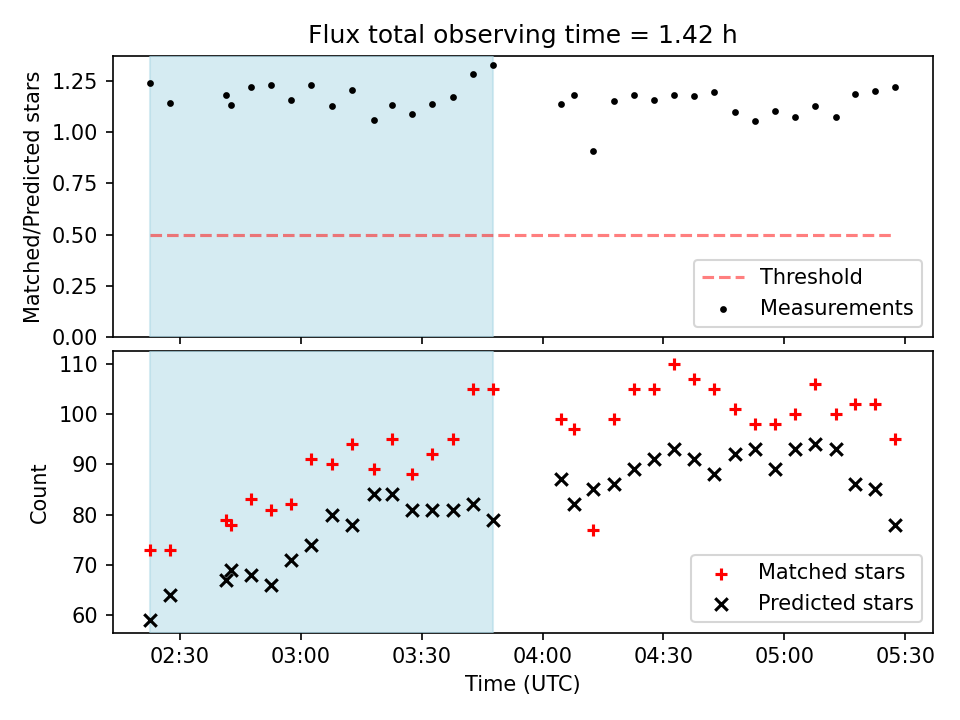 Flux total observing time = 1.42 h

Matched/Predicted stars

1.25
1.00
0.75
0.50
0.25
0.00

Threshold
Measurements

Count

110
100
90
80
70
60

Matched stars
Predicted stars

02:30
03:00
03:30
04:00
04:30
05:00
05:30

Time (UTC)